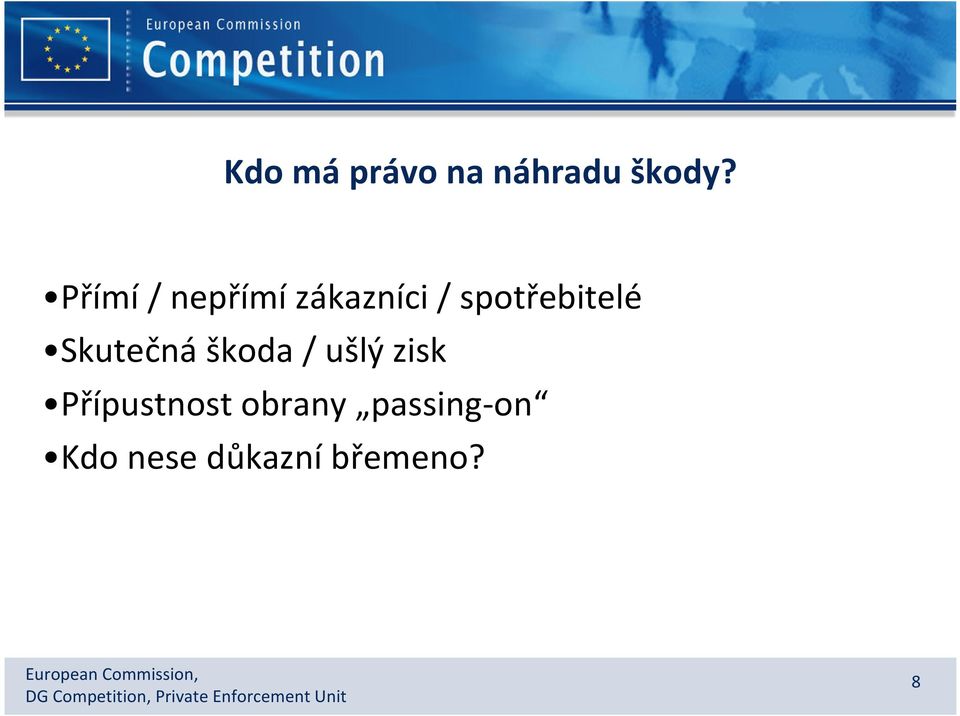 European Commission
Competition

Kdo má právo na náhradu škody?

•Přímí / nepřímí zákazníci / spotřebitelé
•Skutečná škoda / ušlý zisk
•Přípustnost obrany „passing-on“
•Kdo nese důkazní břemeno?

European Commission,
DG Competition, Private Enforcement Unit

8